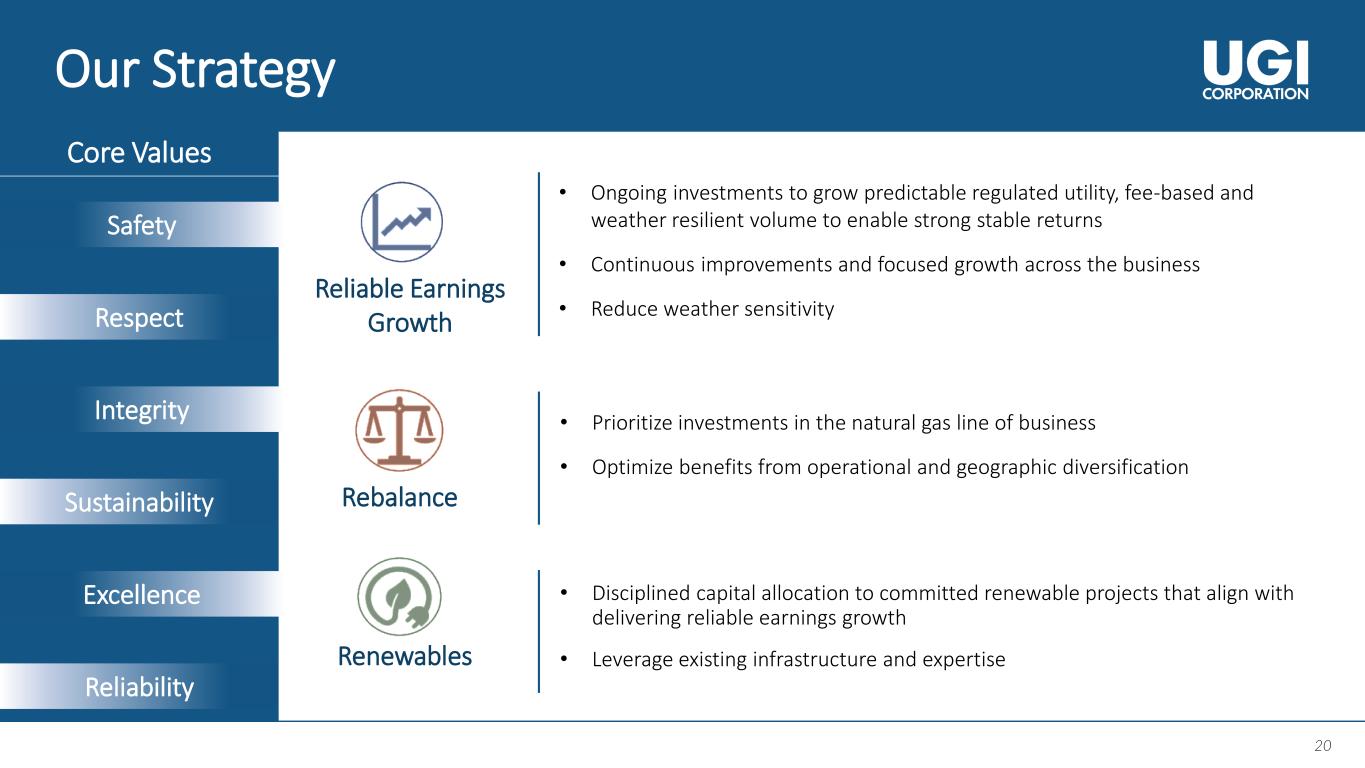 Our Strategy

UGI CORPORATION

Core Values

Safety

Respect

Integrity

Sustainability

Excellence

Reliability

Reliable Earnings Growth

• Ongoing investments to grow predictable regulated utility, fee-based and weather resilient volume to enable strong stable returns

• Continuous improvements and focused growth across the business

• Reduce weather sensitivity

Rebalance

• Prioritize investments in the natural gas line of business

• Optimize benefits from operational and geographic diversification

Renewables

• Disciplined capital allocation to committed renewable projects that align with delivering reliable earnings growth

• Leverage existing infrastructure and expertise

20